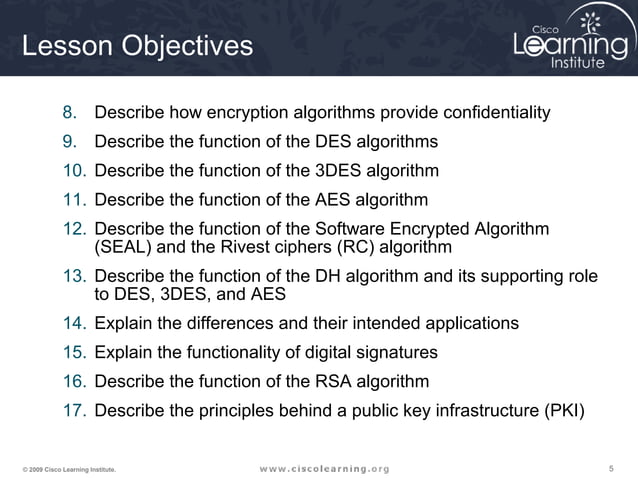 Lesson Objectives

Cisco Learning Institute

8. Describe how encryption algorithms provide confidentiality
9. Describe the function of the DES algorithms
10. Describe the function of the 3DES algorithm
11. Describe the function of the AES algorithm
12. Describe the function of the Software Encrypted Algorithm (SEAL) and the Rivest ciphers (RC) algorithm
13. Describe the function of the DH algorithm and its supporting role to DES, 3DES, and AES
14. Explain the differences and their intended applications
15. Explain the functionality of digital signatures
16. Describe the function of the RSA algorithm
17. Describe the principles behind a public key infrastructure (PKI)

© 2009 Cisco Learning Institute.

www.ciscolearning.org

5